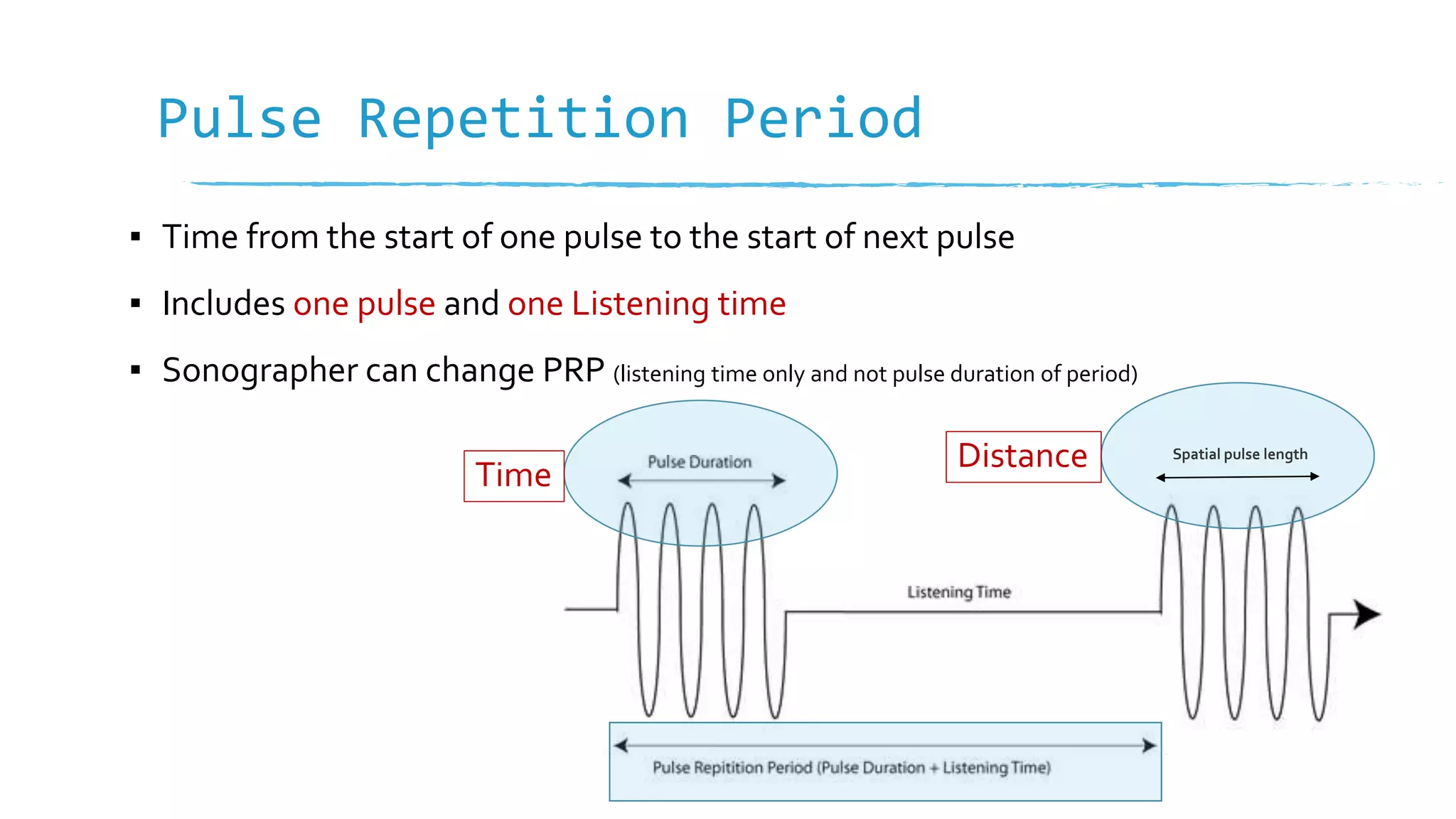 Pulse Repetition Period

▪ Time from the start of one pulse to the start of next pulse

▪ Includes one pulse and one Listening time

▪ Sonographer can change PRP (listening time only and not pulse duration of period)

Time

Pulse Duration

Distance

Spatial pulse length

Listening Time

Pulse Repitition Period (Pulse Duration + Listening Time)